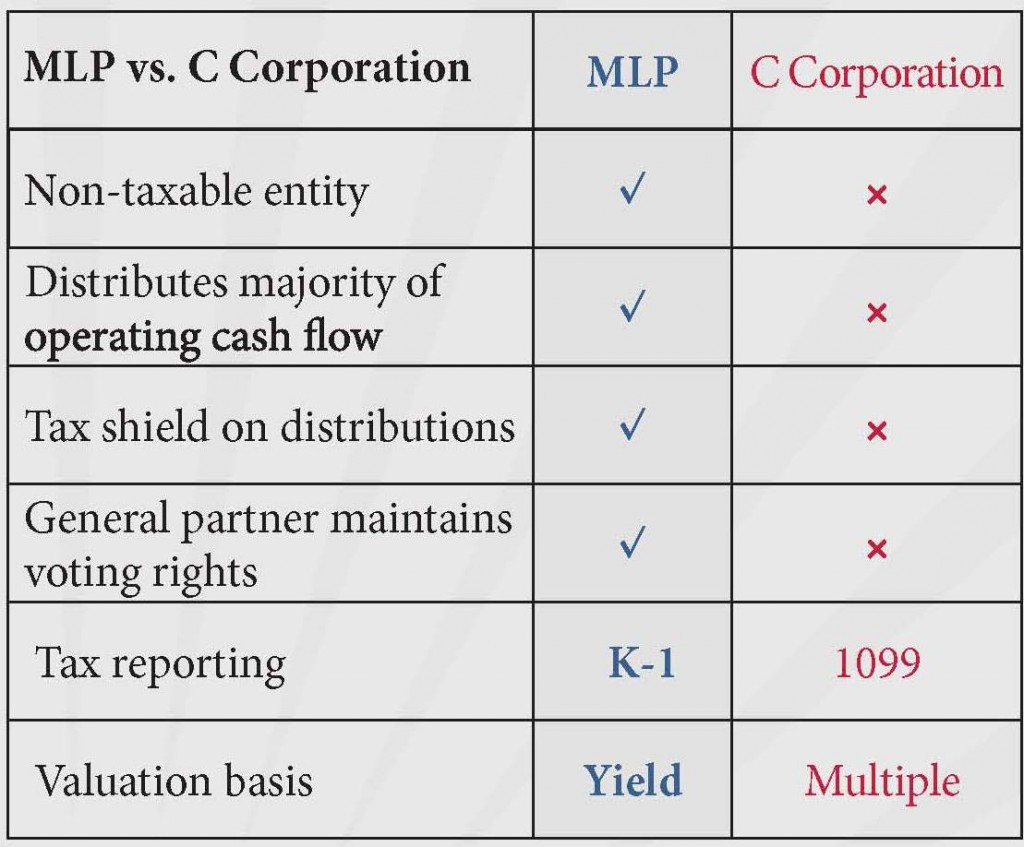 | MLP vs. C Corporation | MLP | C Corporation |
|---|---|---|
| Non-taxable entity | ✓ | × |
| Distributes majority of operating cash flow | ✓ | × |
| Tax shield on distributions | ✓ | × |
| General partner maintains voting rights | ✓ | × |
| Tax reporting | K-1 | 1099 |
| Valuation basis | Yield | Multiple |